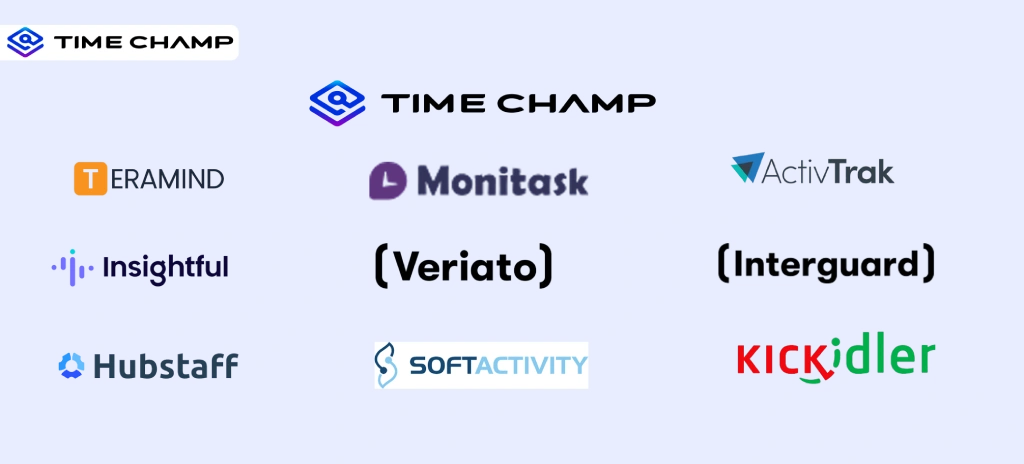 TIME CHAMP

TIME CHAMP

TERAMIND

Monitask

ActivTrak

Insightful

(Veriato)

(Interguard)

Hubstaff

SOFTACTIVITY

KICKidler